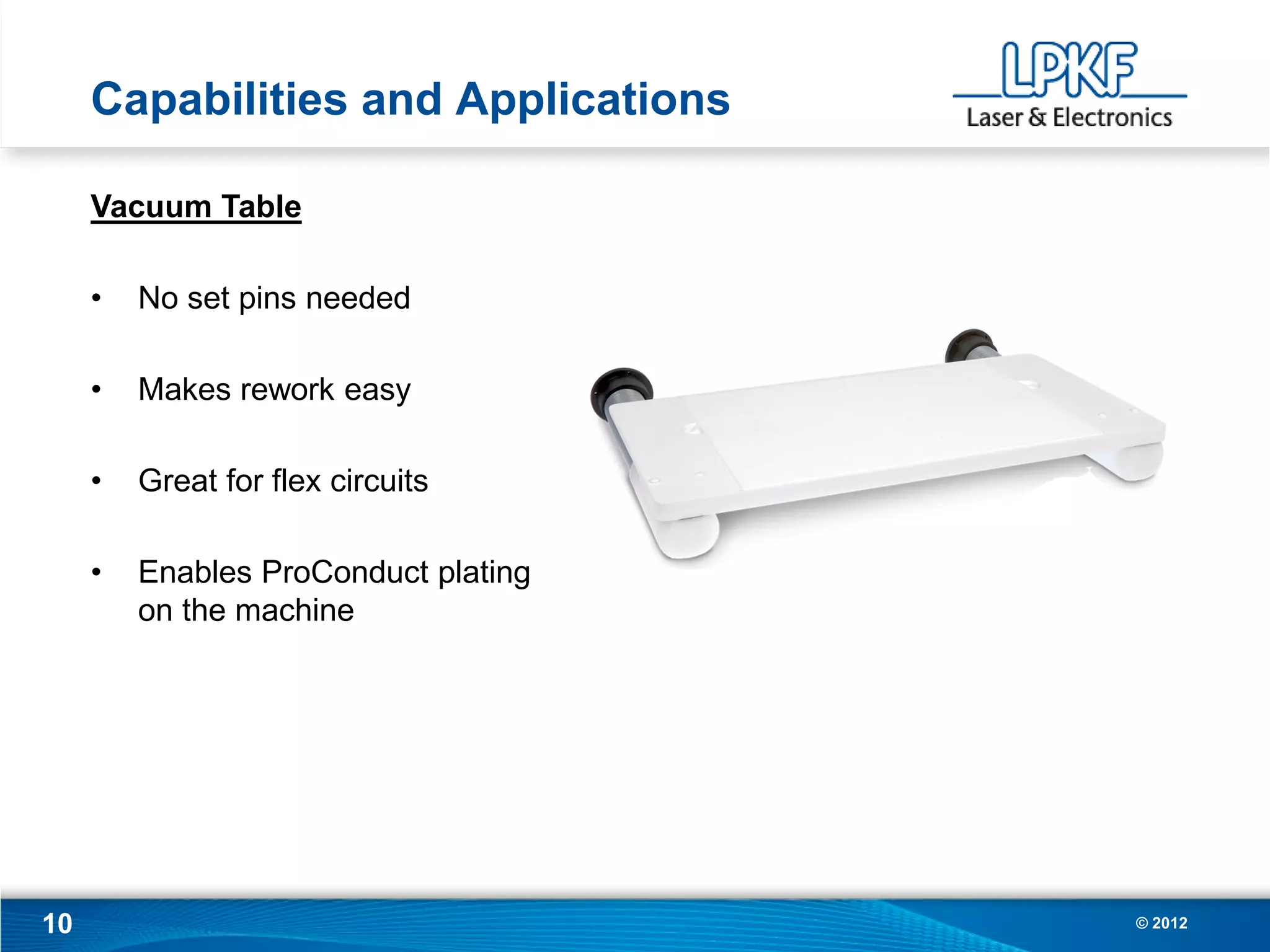 Capabilities and Applications

LPKF
Laser & Electronics

Vacuum Table

• No set pins needed

• Makes rework easy

• Great for flex circuits

• Enables ProConduct plating on the machine

10

© 2012